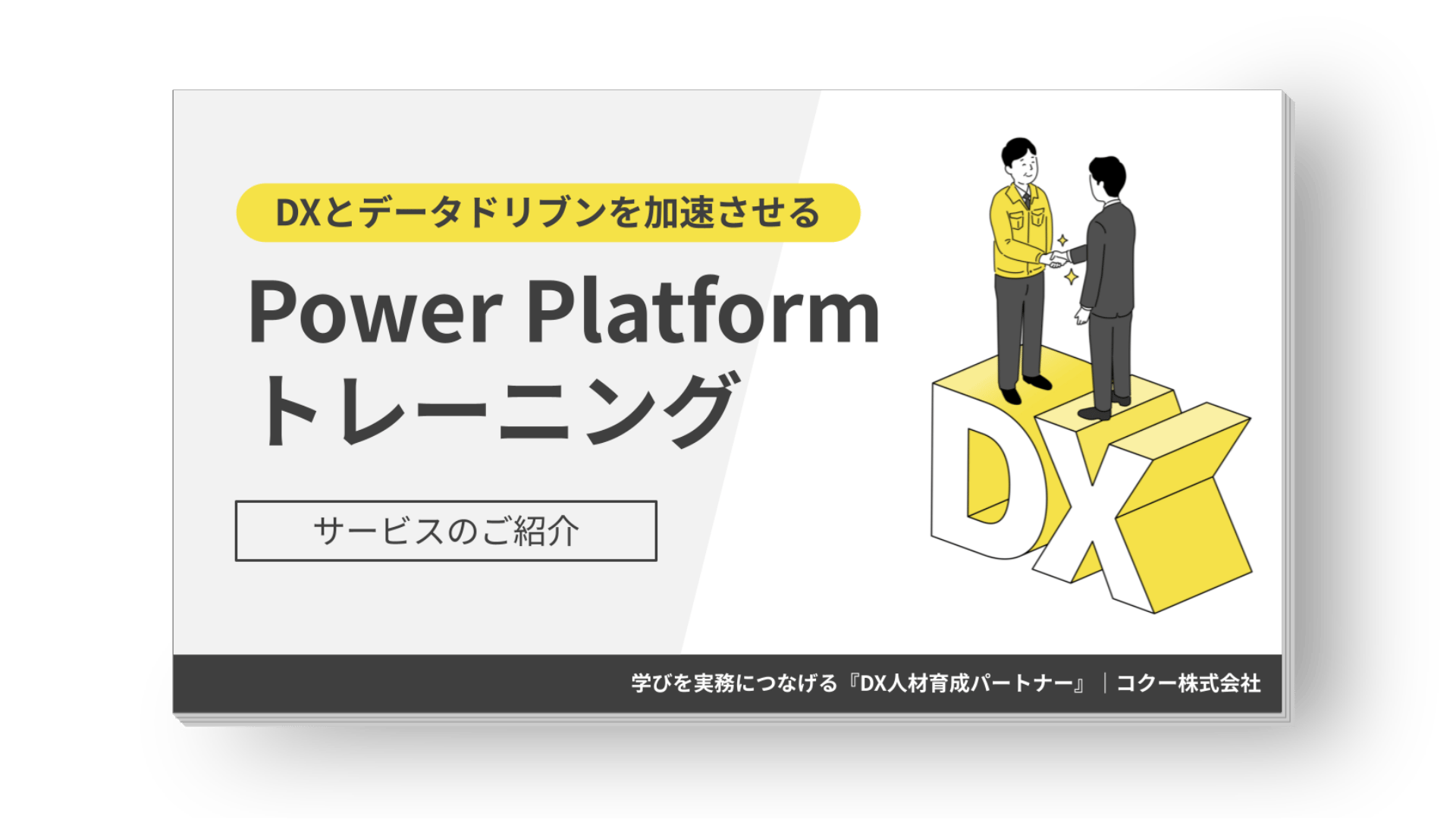 DXとデータドリブンを加速させる

Power Platform
トレーニング

サービスのご紹介

DX

学びを実務につなげる『DX人材育成パートナー』｜コクー株式会社